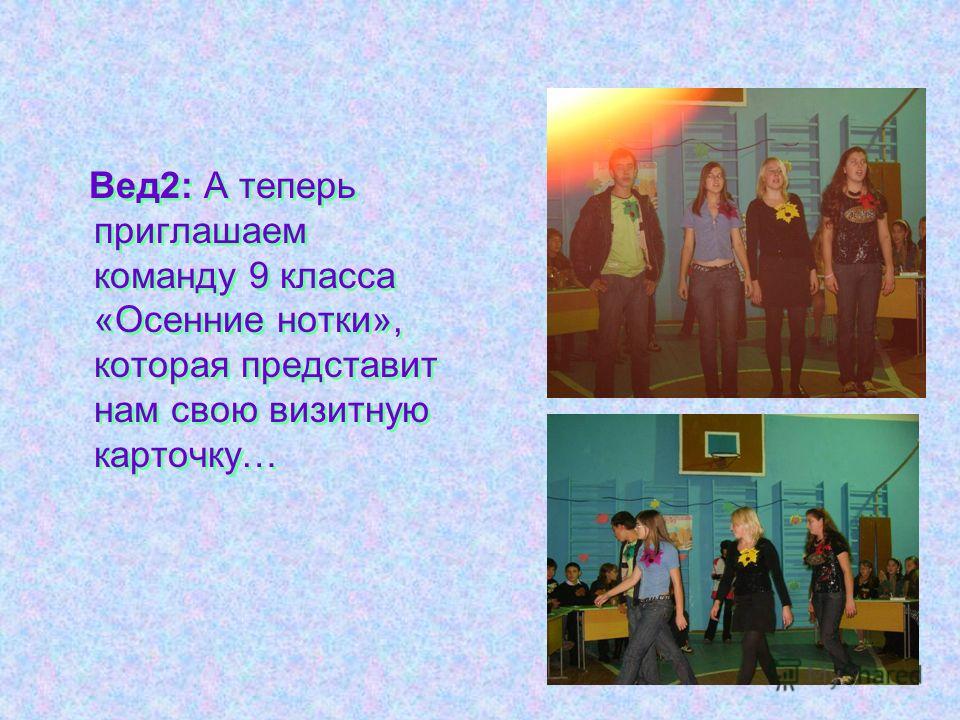 Вед2: А теперь приглашаем команду 9 класса «Осенние нотки», которая представит нам свою визитную карточку…